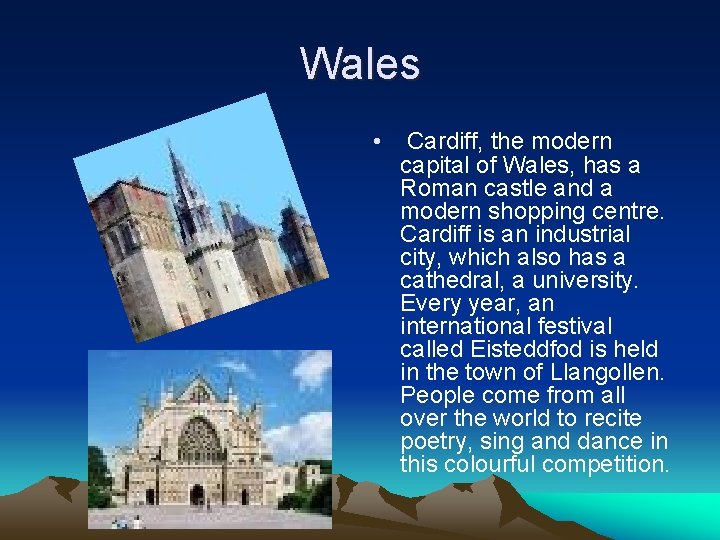 Wales

• Cardiff, the modern capital of Wales, has a Roman castle and a modern shopping centre. Cardiff is an industrial city, which also has a cathedral, a university. Every year, an international festival called Eisteddfod is held in the town of Llangollen. People come from all over the world to recite poetry, sing and dance in this colourful competition.